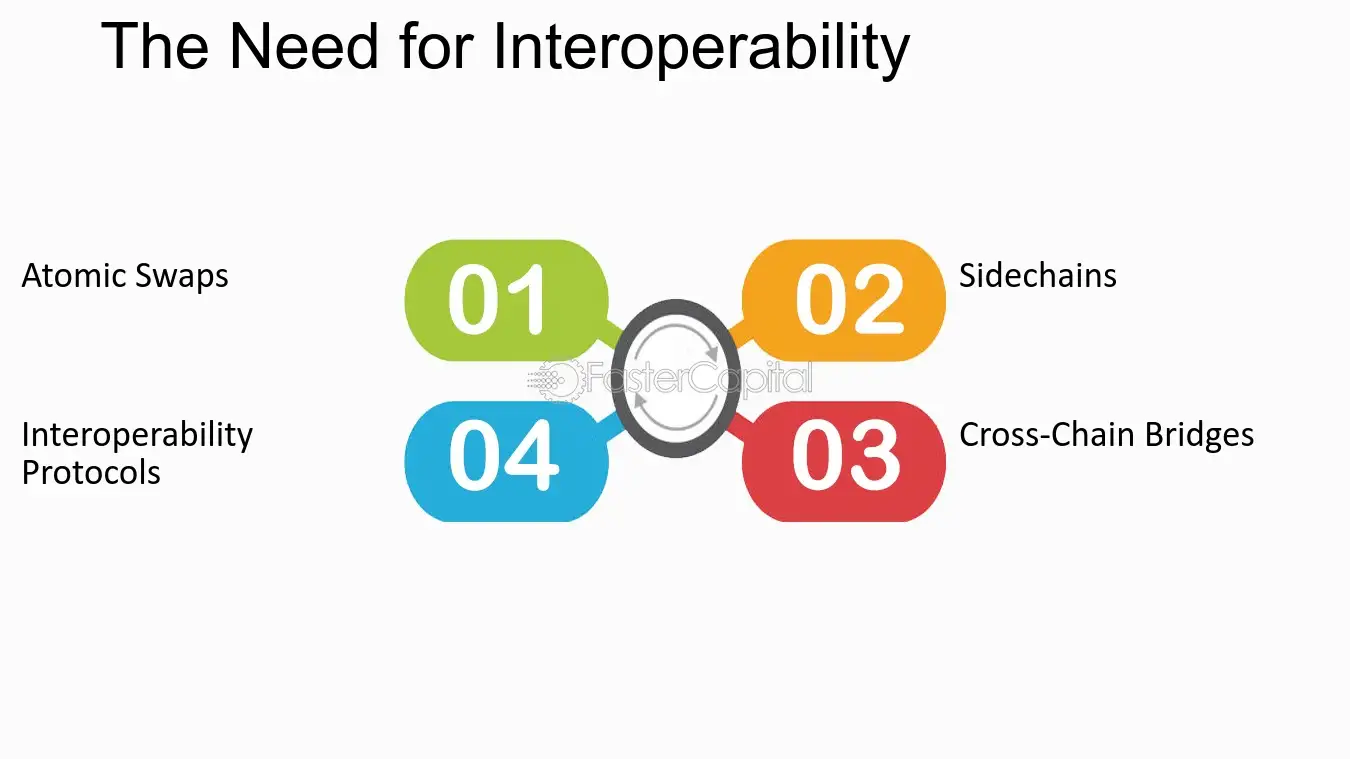 The Need for Interoperability

Atomic Swaps

01

02

Sidechains

Interoperability Protocols

04

03

Cross-Chain Bridges

FasterCapital